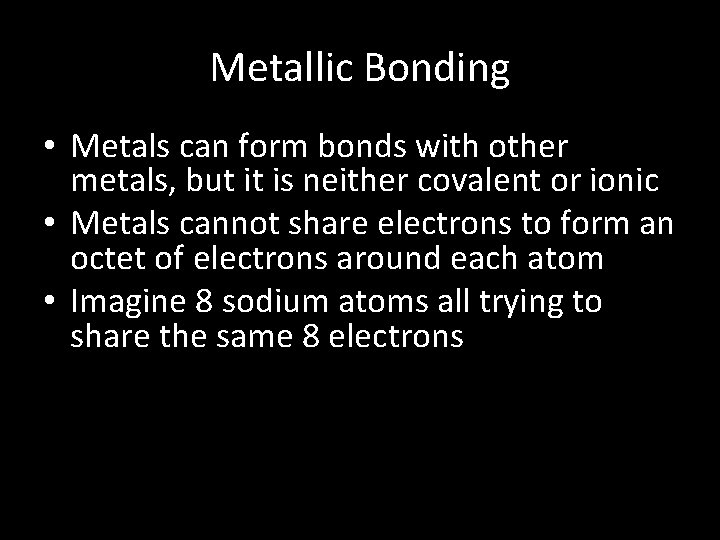 Metallic Bonding

• Metals can form bonds with other metals, but it is neither covalent or ionic
• Metals cannot share electrons to form an octet of electrons around each atom
• Imagine 8 sodium atoms all trying to share the same 8 electrons